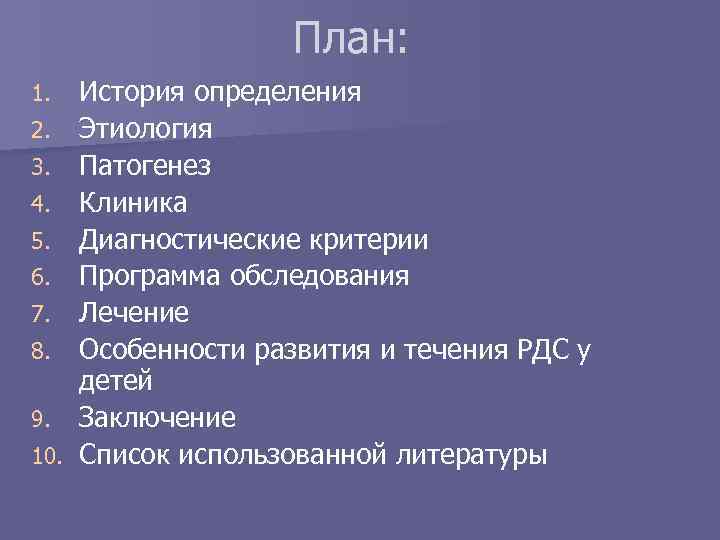 План:

1. История определения
2. Этиология
3. Патогенез
4. Клиника
5. Диагностические критерии
6. Программа обследования
7. Лечение
8. Особенности развития и течения РДС у детей
9. Заключение
10. Список использованной литературы